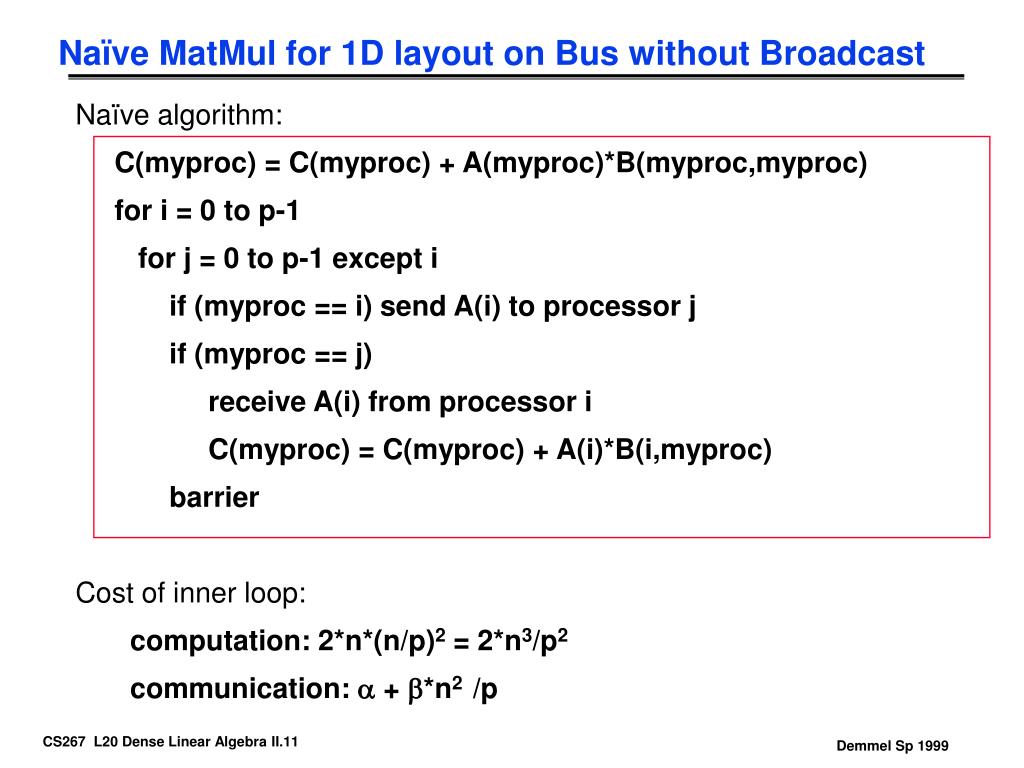 Naïve MatMul for 1D layout on Bus without Broadcast

Naïve algorithm:

C(myproc) = C(myproc) + A(myproc)*B(myproc,myproc)
for i = 0 to p-1
for j = 0 to p-1 except i
if (myproc == i) send A(i) to processor j
if (myproc == j)
receive A(i) from processor i
C(myproc) = C(myproc) + A(i)*B(i,myproc)
barrier

Cost of inner loop:

computation: $2*n*(n/p)^2 = 2*n^3/p^2$

communication: $\alpha + \beta*n^2 /p$

CS267 L20 Dense Linear Algebra II.11

Demmel Sp 1999